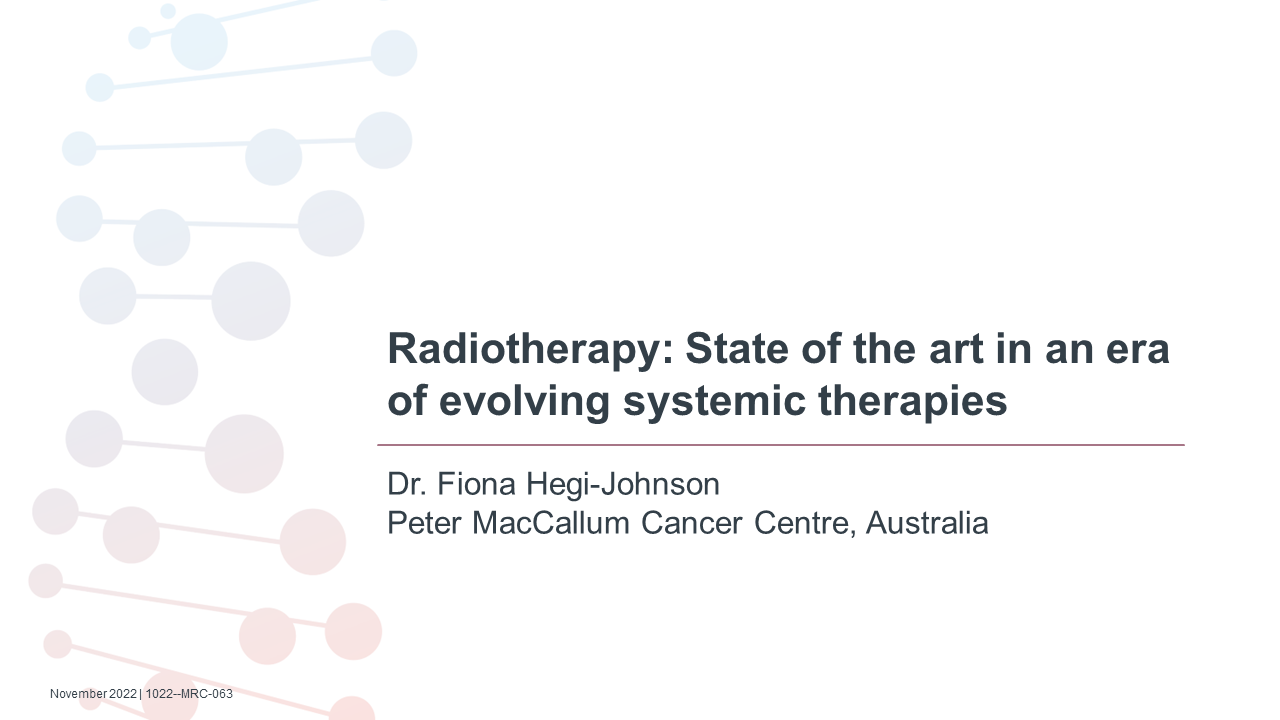 Radiotherapy: State of the art in an era of evolving systemic therapies

Dr. Fiona Hegi-Johnson
Peter MacCallum Cancer Centre, Australia

November 2022 | 1022--MRC-063